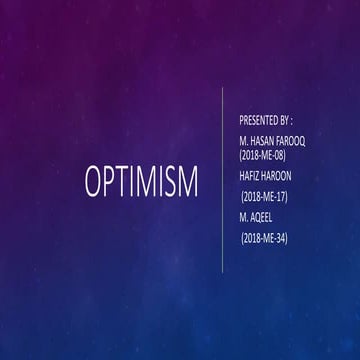 OPTIMISM

PRESENTED BY :

M. HASAN FAROOQ (2018-ME-08)

HAFIZ HAROON

(2018-ME-17)

M. AQEEL

(2018-ME-34)